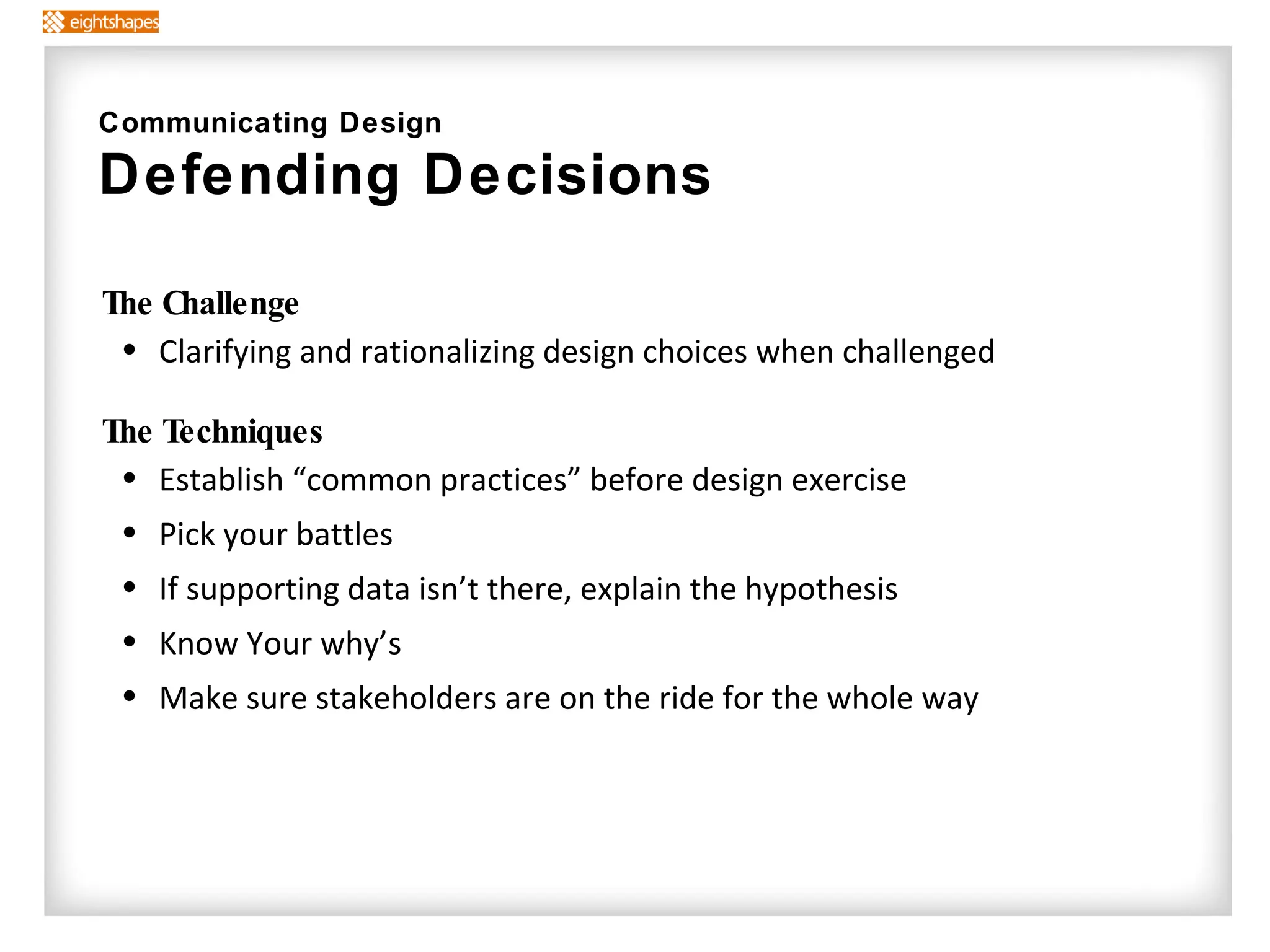 eightshapes

Communicating Design
Defending Decisions

The Challenge
• Clarifying and rationalizing design choices when challenged

The Techniques
• Establish “common practices” before design exercise
• Pick your battles
• If supporting data isn’t there, explain the hypothesis
• Know Your why’s
• Make sure stakeholders are on the ride for the whole way